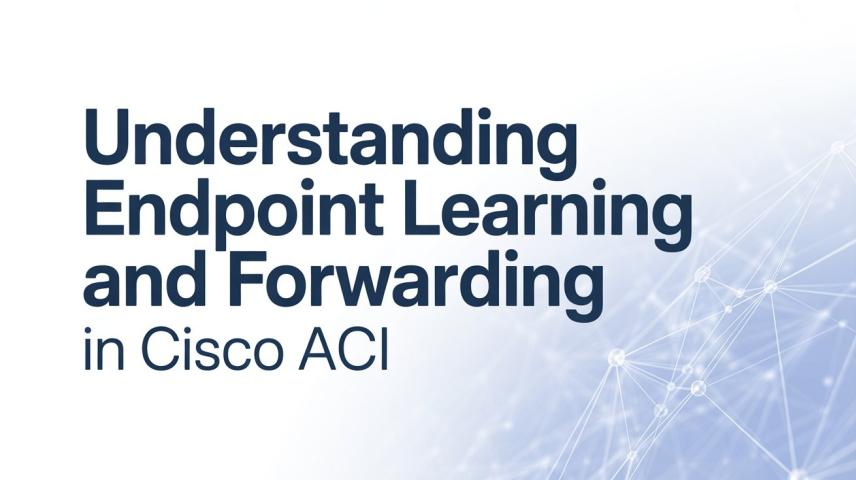 Understanding Endpoint Learning and Forwarding
in Cisco ACI